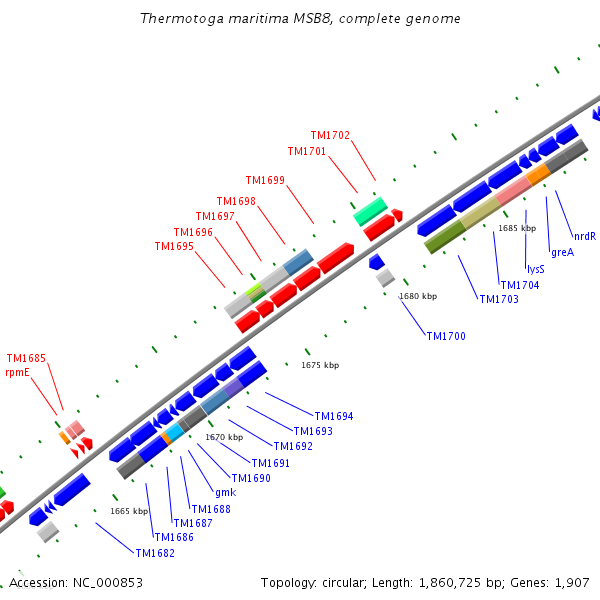 Thermotoga maritima MSB8, complete genome

TM1702
TM1701
TM1699
TM1698
TM1697
TM1696
TM1695
1685 kbp
nrdR
greA
lysS
TM1704
TM1703
1680 kbp
TM1700
TM1685
rpmE
1675 kbp
TM1694
TM1693
TM1692
1670 kbp
TM1691
TM1690
gmk
TM1688
TM1687
TM1686
1665 kbp
TM1682

Accession: NC_000853
Topology: circular; Length: 1,860,725 bp; Genes: 1,907